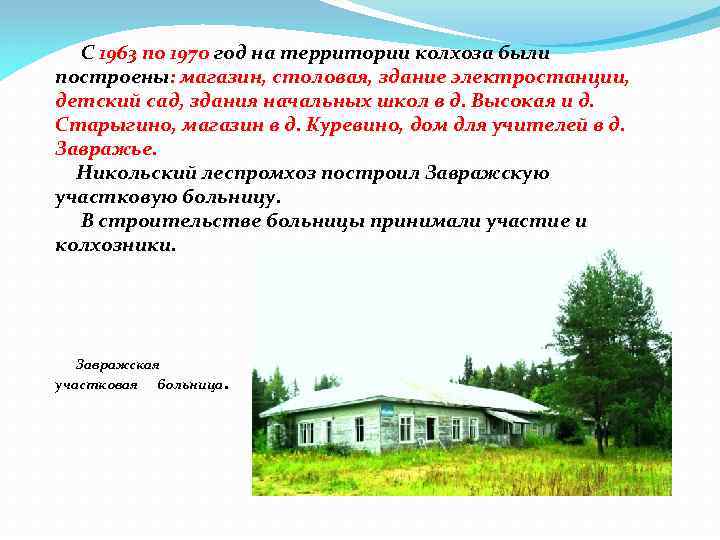 С 1963 по 1970 год на территории колхоза были построены: магазин, столовая, здание электростанции, детский сад, здания начальных школ в д. Высокая и д. Старыгино, магазин в д. Куревино, дом для учителей в д. Завражье.

Никольский леспромхоз построил Завражскую участковую больницу.

В строительстве больницы принимали участие и колхозники.

Завражская участковая больница.